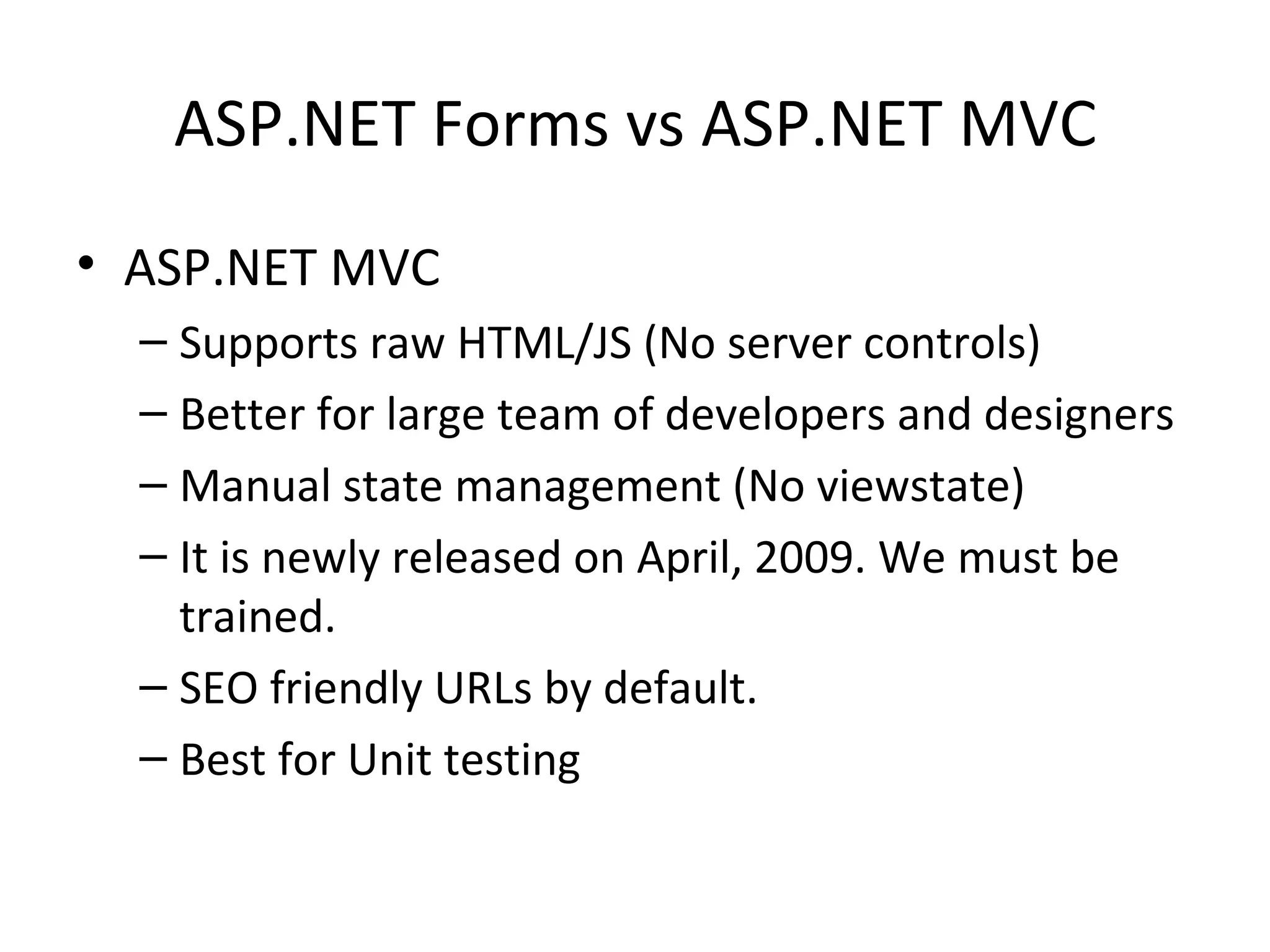 ASP.NET Forms vs ASP.NET MVC

• ASP.NET MVC
– Supports raw HTML/JS (No server controls)
– Better for large team of developers and designers
– Manual state management (No viewstate)
– It is newly released on April, 2009. We must be trained.
– SEO friendly URLs by default.
– Best for Unit testing